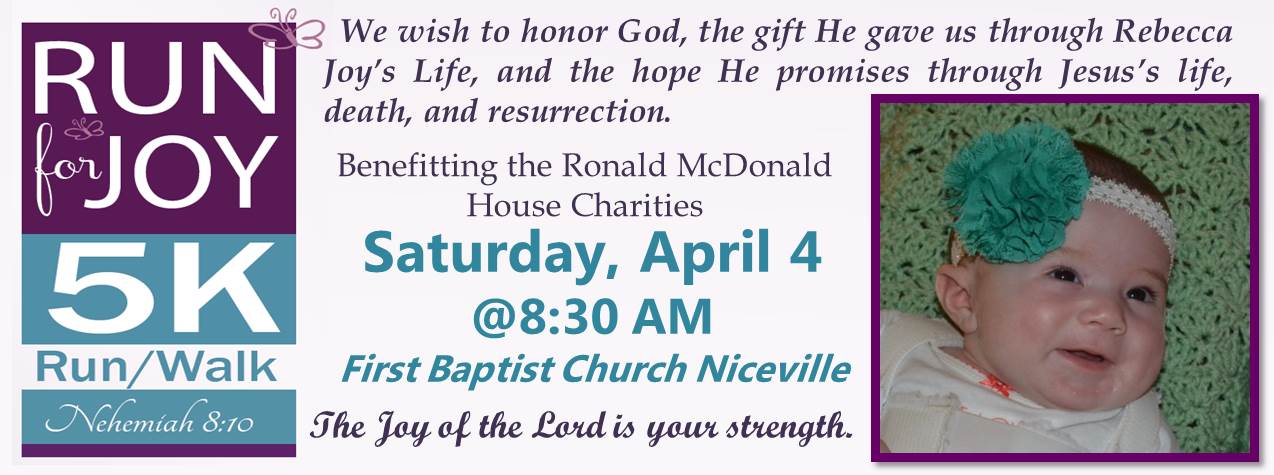 RUN for JOY
5K
Run/Walk
Nehemiah 8:10

We wish to honor God, the gift He gave us through Rebecca Joy's Life, and the hope He promises through Jesus's life, death, and resurrection.

Benefitting the Ronald McDonald House Charities

Saturday, April 4
@8:30 AM
First Baptist Church Niceville

The Joy of the Lord is your strength.